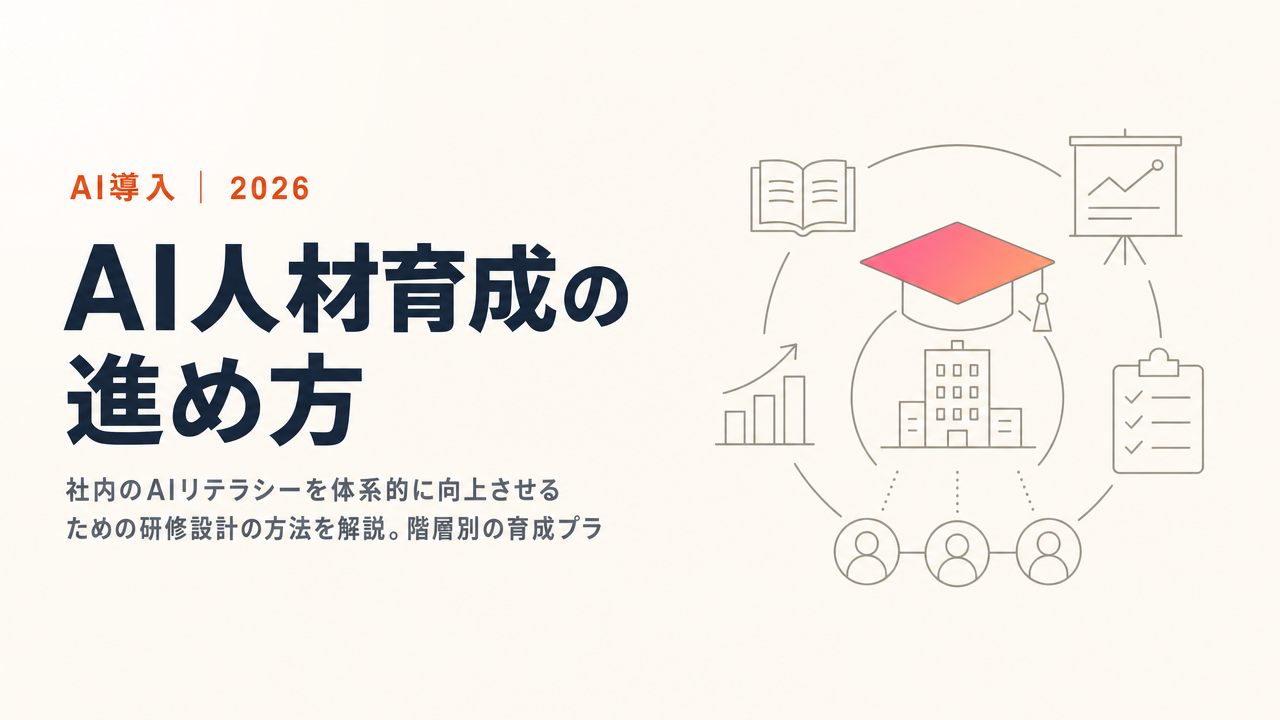 AI導入 | 2026

AI人材育成の
進め方

社内のAIリテラシーを体系的に向上させるための研修設計の方法を解説。階層別の育成プラ